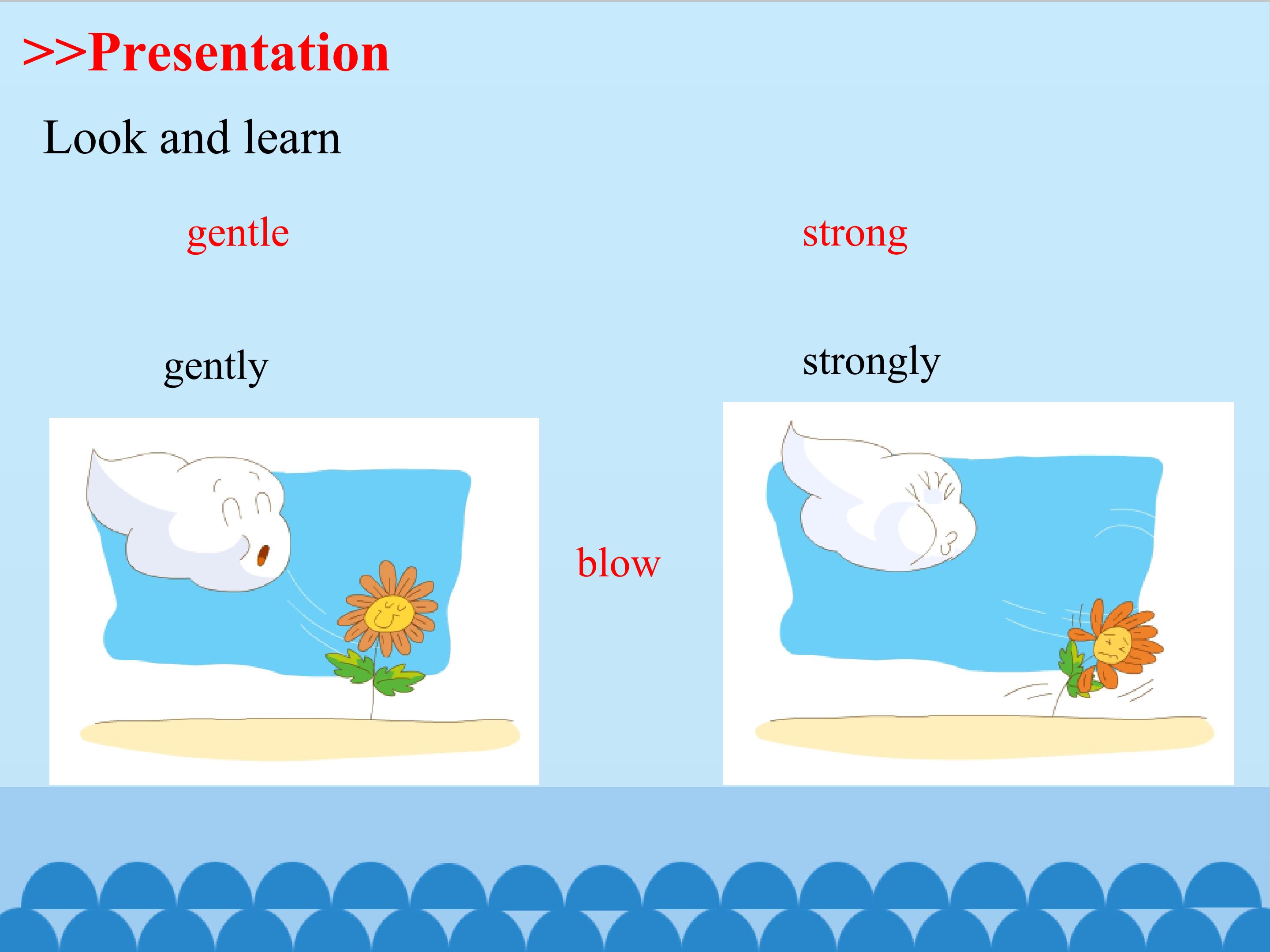 >>Presentation

Look and learn

gentle

strong

gently

strongly

blow